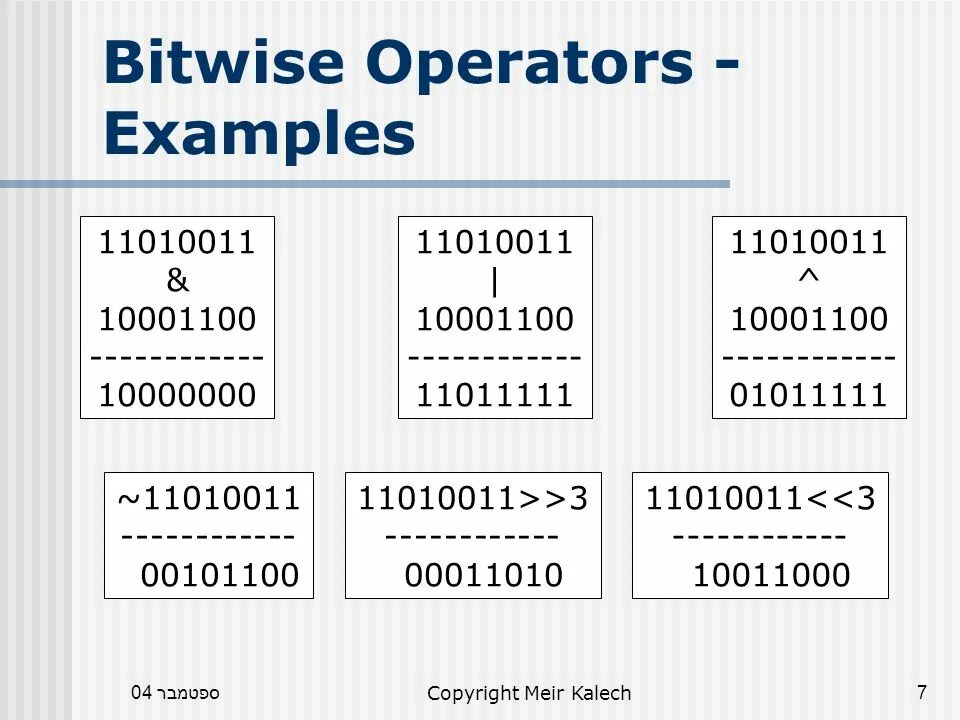 Bitwise Operators - Examples

11010011
&
10001100
------------
10000000

11010011
|
10001100
------------
11011111

11010011
^
10001100
------------
01011111

~11010011
------------
00101100

11010011>>3
------------
00011010

11010011<<3
------------
10011000

ספטמבר 04

Copyright Meir Kalech

7